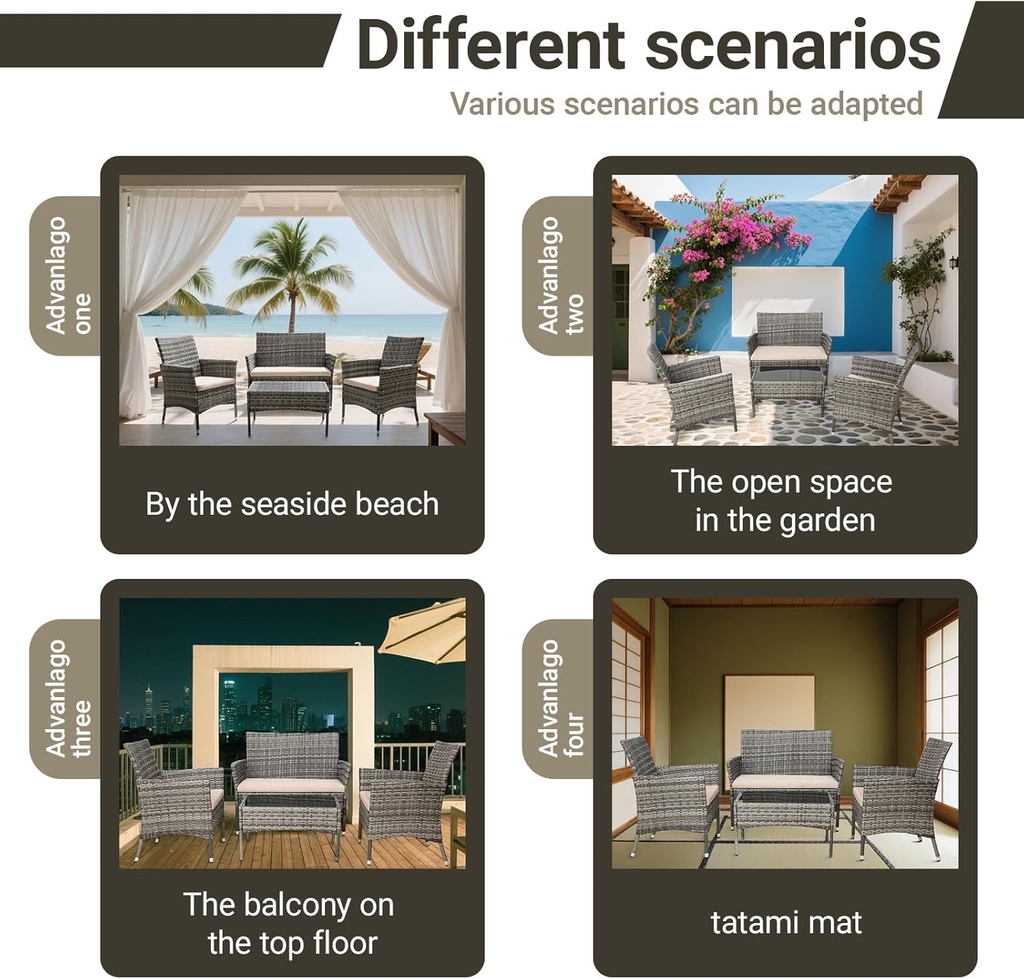 Different scenarios
Various scenarios can be adapted

Advanlago one

By the seaside beach

Advanlago two

The open space in the garden

Advanlago three

The balcony on the top floor

Advanlago four

tatami mat